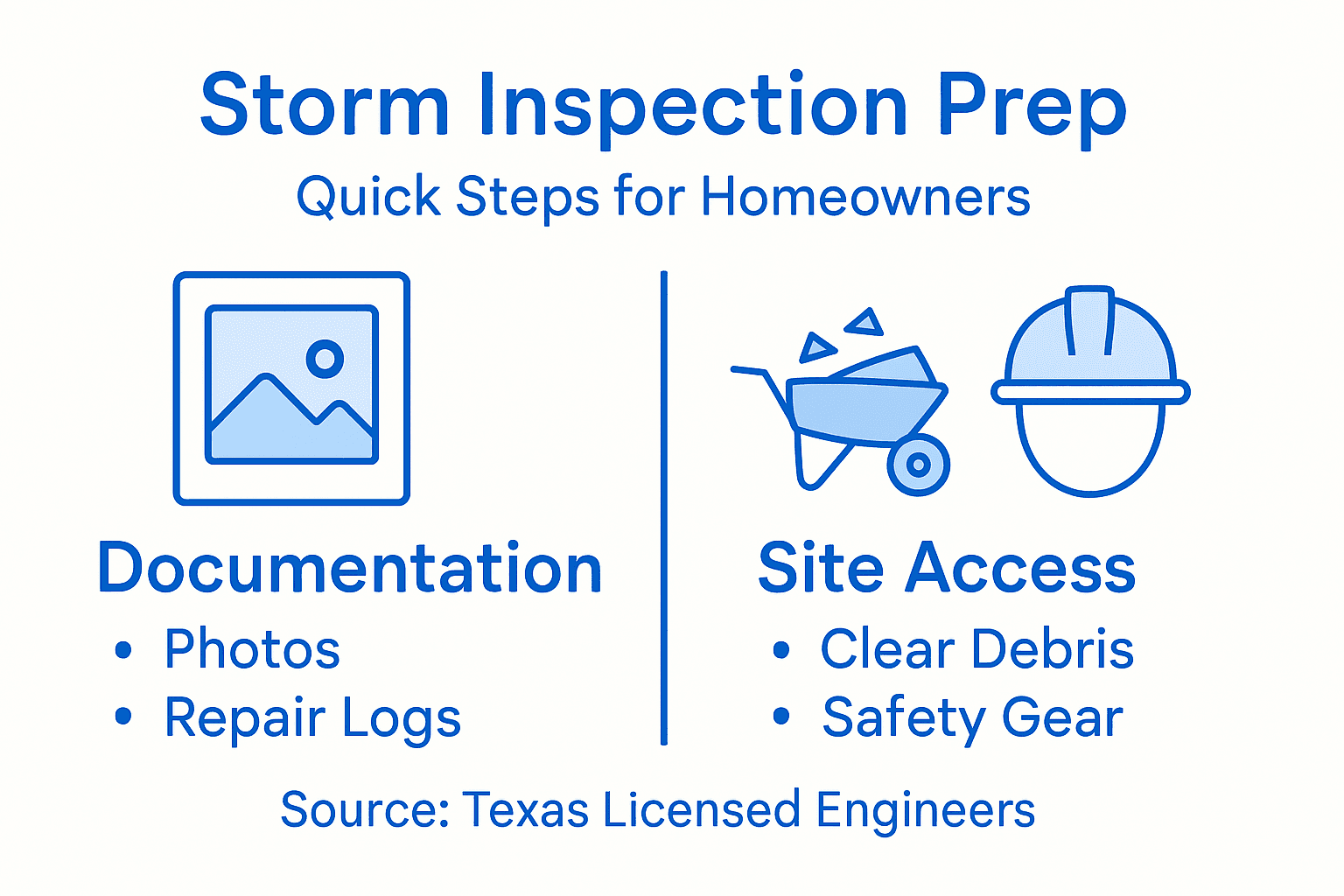 Storm Inspection Prep

Quick Steps for Homeowners

Documentation
• Photos
• Repair Logs

Site Access
• Clear Debris
• Safety Gear

Source: Texas Licensed Engineers